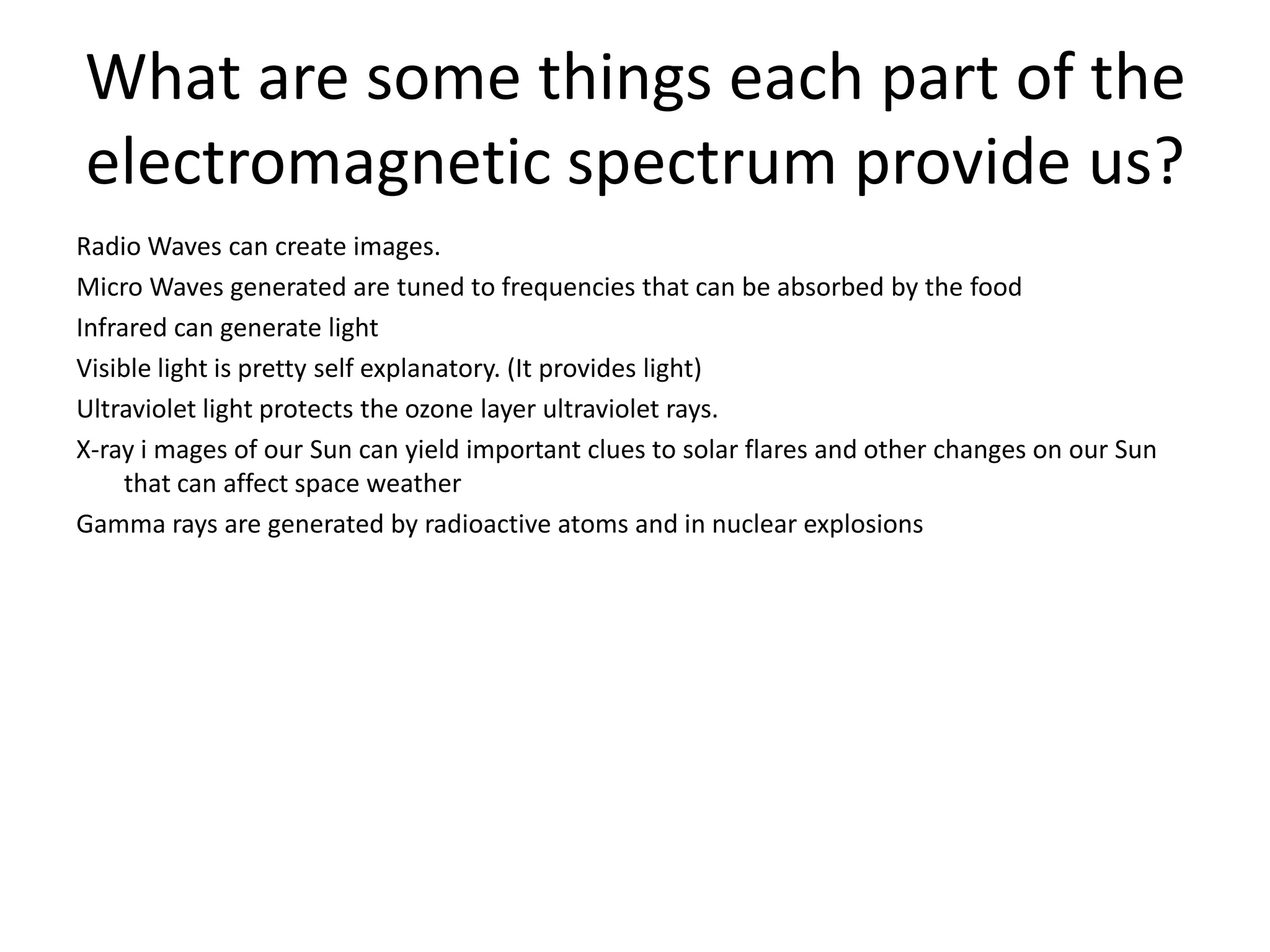 What are some things each part of the electromagnetic spectrum provide us?

Radio Waves can create images.

Micro Waves generated are tuned to frequencies that can be absorbed by the food

Infrared can generate light

Visible light is pretty self explanatory. (It provides light)

Ultraviolet light protects the ozone layer ultraviolet rays.

X-ray i mages of our Sun can yield important clues to solar flares and other changes on our Sun that can affect space weather

Gamma rays are generated by radioactive atoms and in nuclear explosions